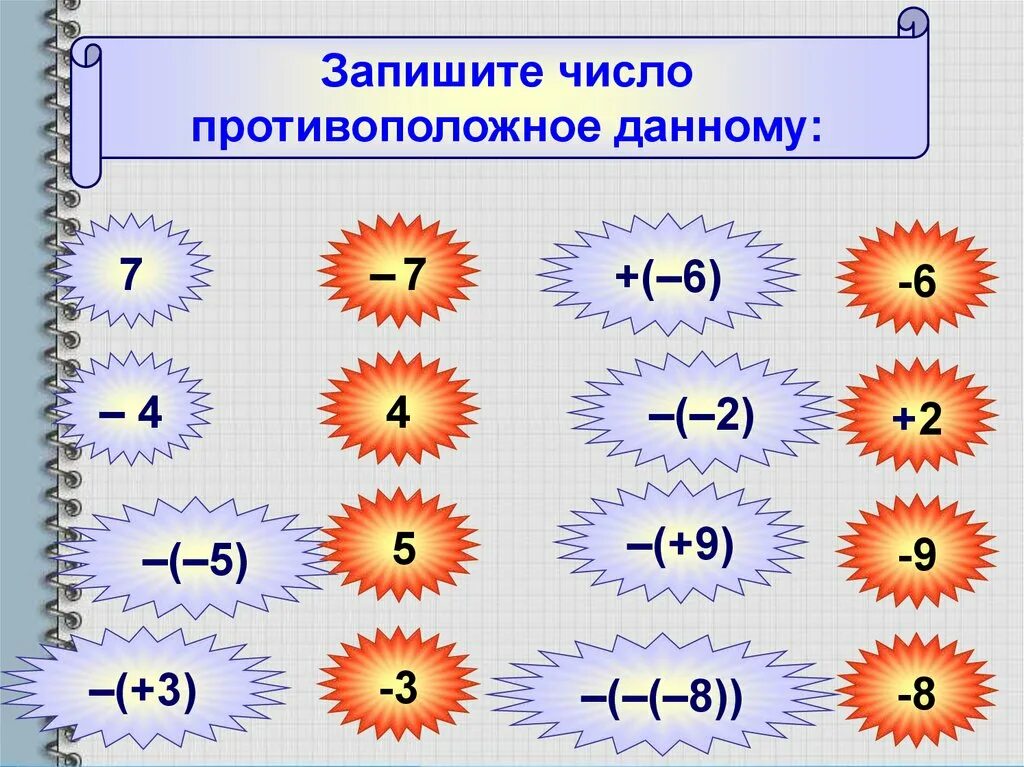 Запишите число противоположное данному:

7

– 7

+(–6)

-6

– 4

4

–(–2)

+2

–(–5)

5

–(+9)

-9

–(+3)

-3

–(–(–8))

-8